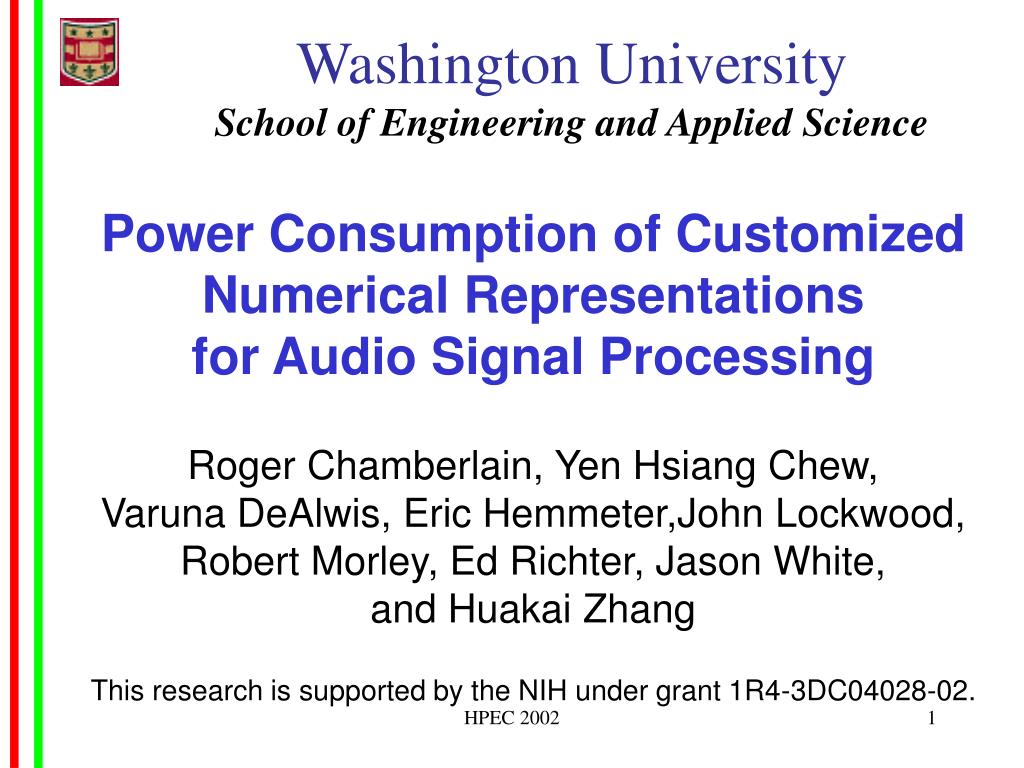 Washington University
School of Engineering and Applied Science

Power Consumption of Customized Numerical Representations for Audio Signal Processing

Roger Chamberlain, Yen Hsiang Chew, Varuna DeAlwis, Eric Hemmeter,John Lockwood, Robert Morley, Ed Richter, Jason White, and Huakai Zhang

This research is supported by the NIH under grant 1R4-3DC04028-02.

HPEC 2002

1